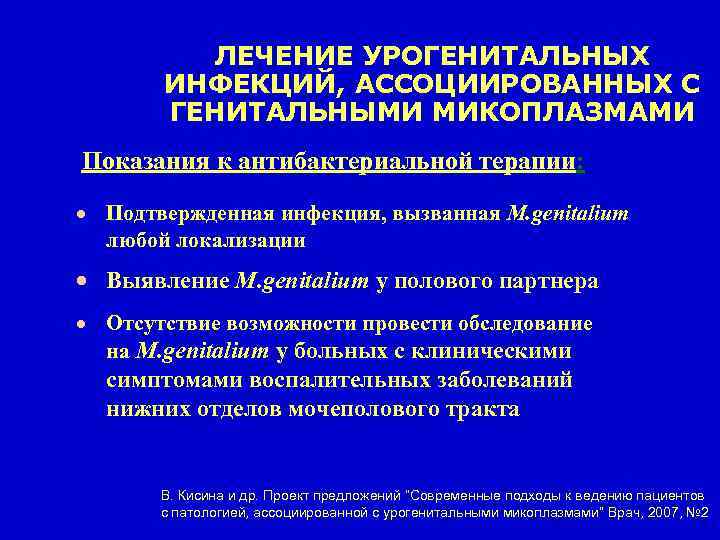 ЛЕЧЕНИЕ УРОГЕНИТАЛЬНЫХ ИНФЕКЦИЙ, АССОЦИИРОВАННЫХ С ГЕНИТАЛЬНЫМИ МИКОПЛАЗМАМИ

Показания к антибактериальной терапии:

• Подтвержденная инфекция, вызванная M.genitalium любой локализации

• Выявление M.genitalium у полового партнера

• Отсутствие возможности провести обследование на M.genitalium у больных с клиническими симптомами воспалительных заболеваний нижних отделов мочеполового тракта

В. Кисина и др. Проект предложений "Современные подходы к ведению пациентов с патологией, ассоциированной с урогенитальными микоплазмами" Врач, 2007, №2